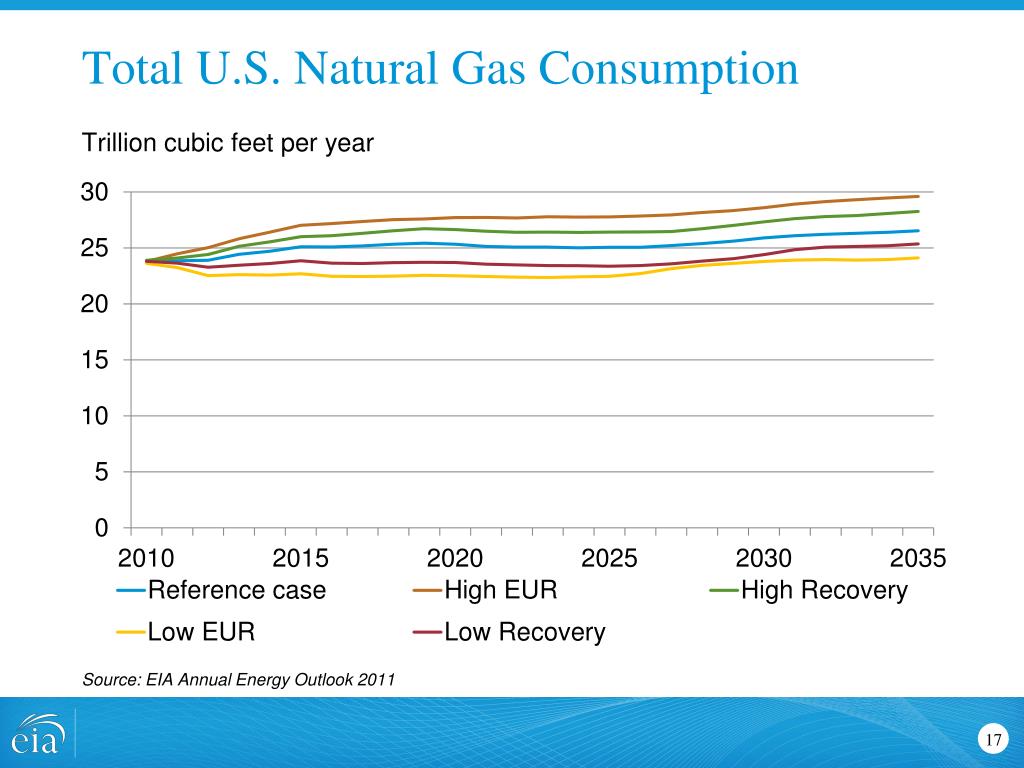 Total U.S. Natural Gas Consumption

Trillion cubic feet per year

30
25
20
15
10
5
0

2010 2015 2020 2025 2030 2035

Reference case
High EUR
High Recovery
Low EUR
Low Recovery

Source: EIA Annual Energy Outlook 2011

eia

17